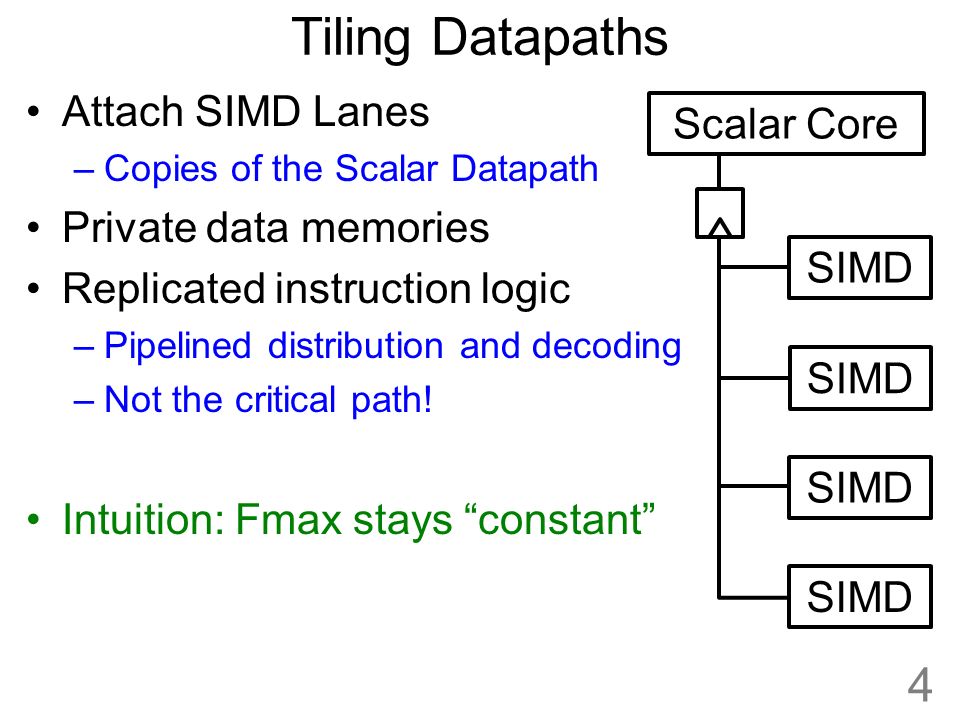 Tiling Datapaths

• Attach SIMD Lanes
 – Copies of the Scalar Datapath
• Private data memories
• Replicated instruction logic
 – Pipelined distribution and decoding
 – Not the critical path!

• Intuition: Fmax stays “constant”

Scalar Core

SIMD

SIMD

SIMD

SIMD

4